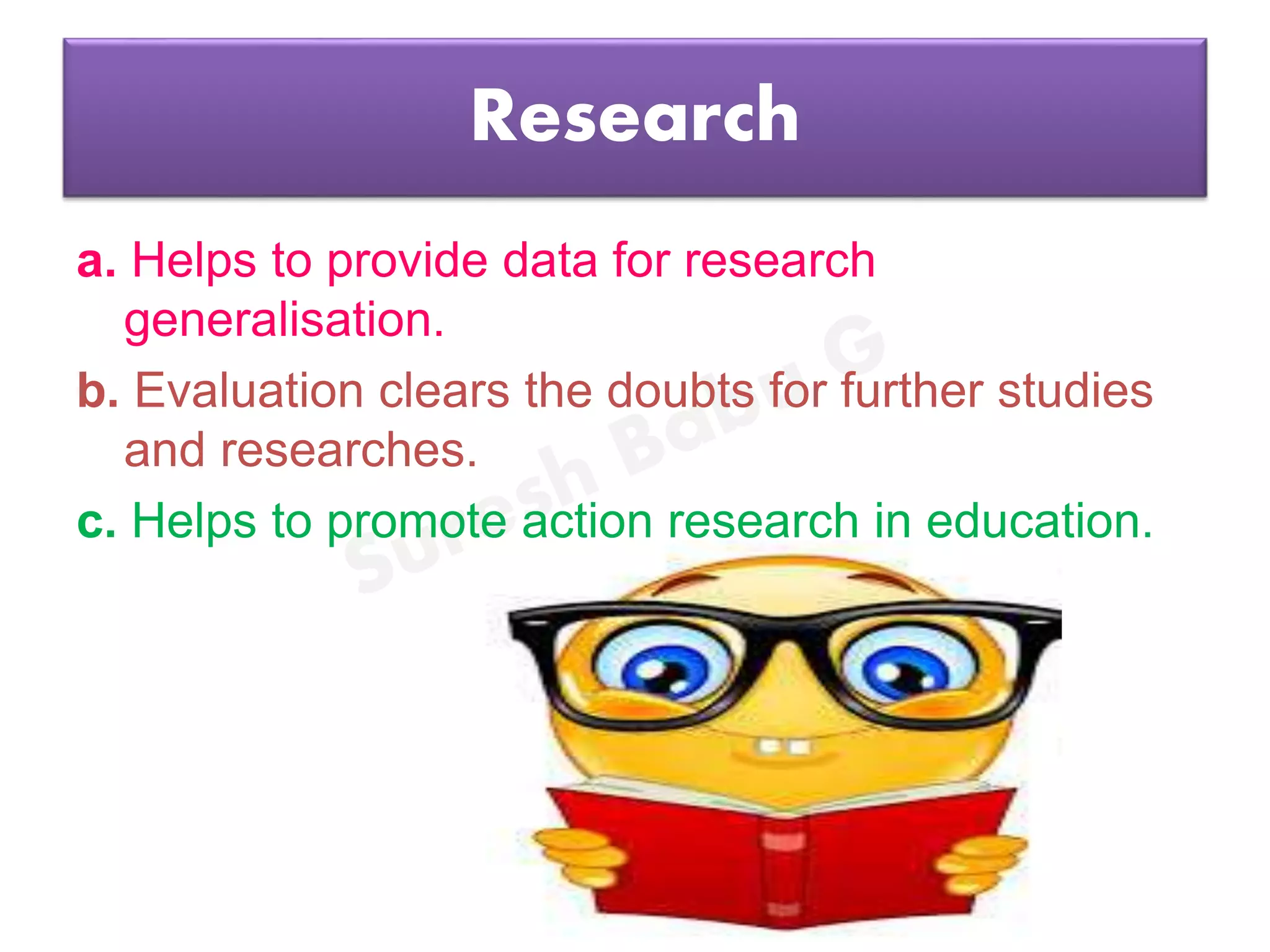 Research

a. Helps to provide data for research generalisation.

b. Evaluation clears the doubts for further studies and researches.

c. Helps to promote action research in education.

Suresh Babu G